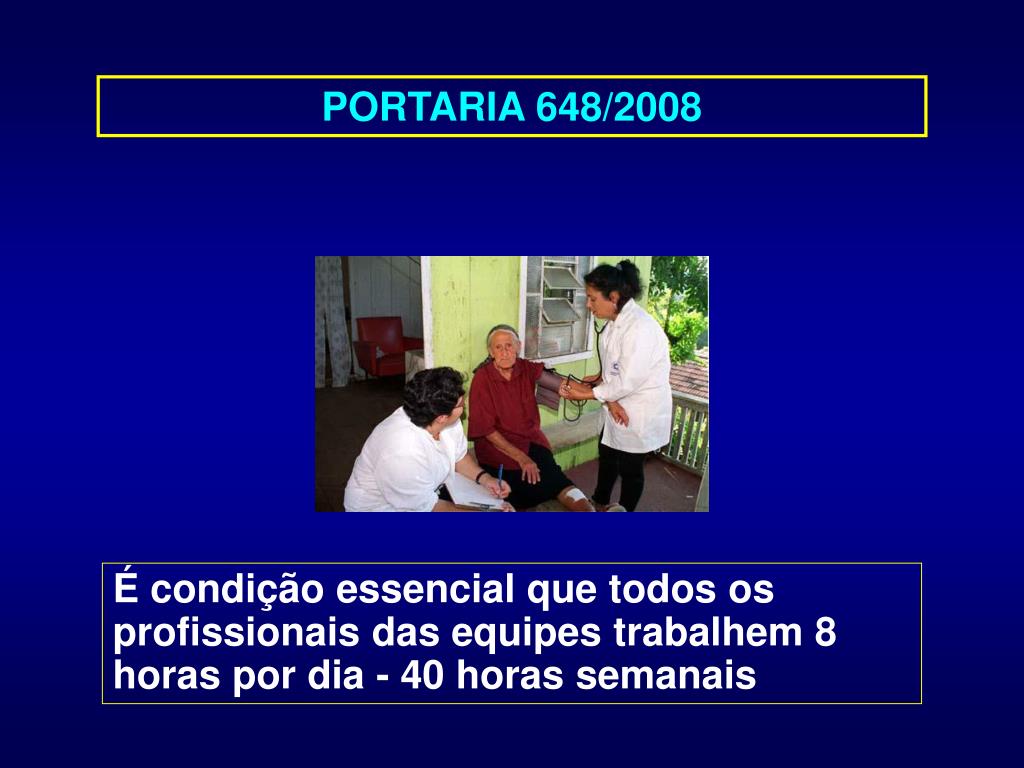 PORTARIA 648/2008

É condição essencial que todos os profissionais das equipes trabalhem 8 horas por dia - 40 horas semanais